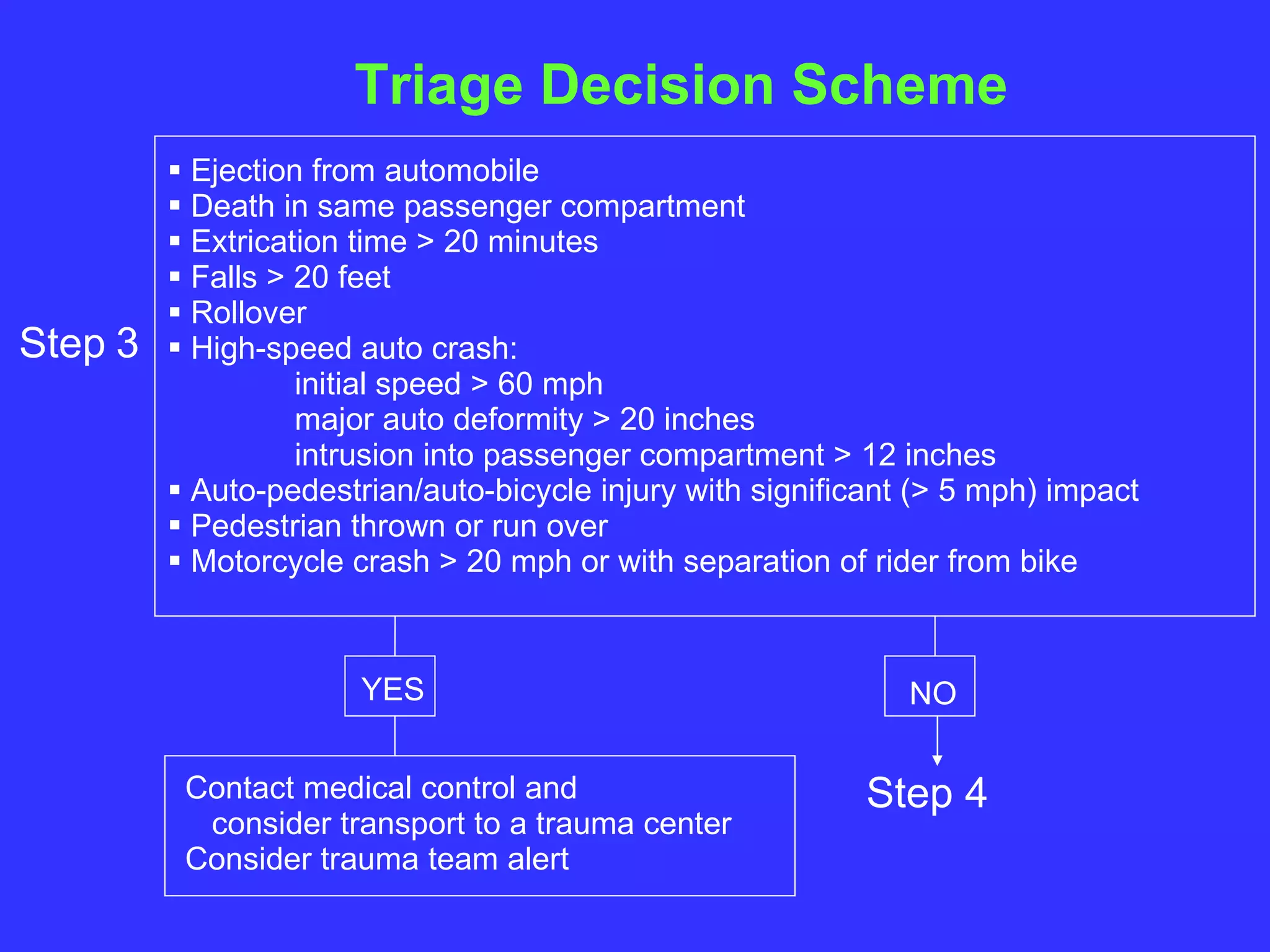 Triage Decision Scheme

Step 3

▪ Ejection from automobile
▪ Death in same passenger compartment
▪ Extrication time > 20 minutes
▪ Falls > 20 feet
▪ Rollover
▪ High-speed auto crash:
initial speed > 60 mph
major auto deformity > 20 inches
intrusion into passenger compartment > 12 inches
▪ Auto-pedestrian/auto-bicycle injury with significant (> 5 mph) impact
▪ Pedestrian thrown or run over
▪ Motorcycle crash > 20 mph or with separation of rider from bike

YES

NO

Contact medical control and consider transport to a trauma center
Consider trauma team alert

Step 4